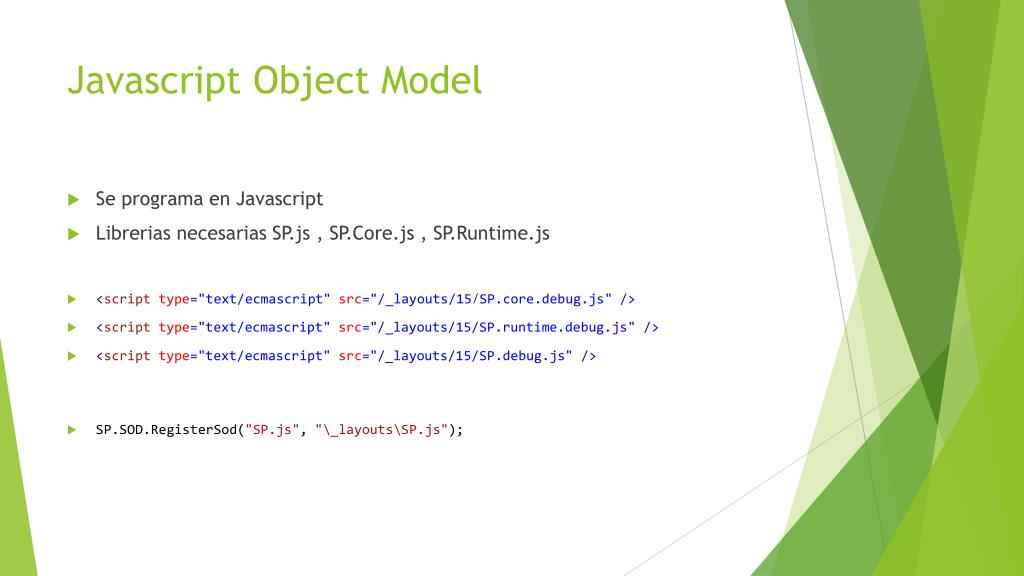 Javascript Object Model

Se programa en Javascript

Librerias necesarias SP.js , SP.Core.js , SP.Runtime.js

<script type="text/ecmascript" src="/_layouts/15/SP.core.debug.js" />

<script type="text/ecmascript" src="/_layouts/15/SP.runtime.debug.js" />

<script type="text/ecmascript" src="/_layouts/15/SP.debug.js" />

SP.SOD.RegisterSod("SP.js", "\_layouts\SP.js");